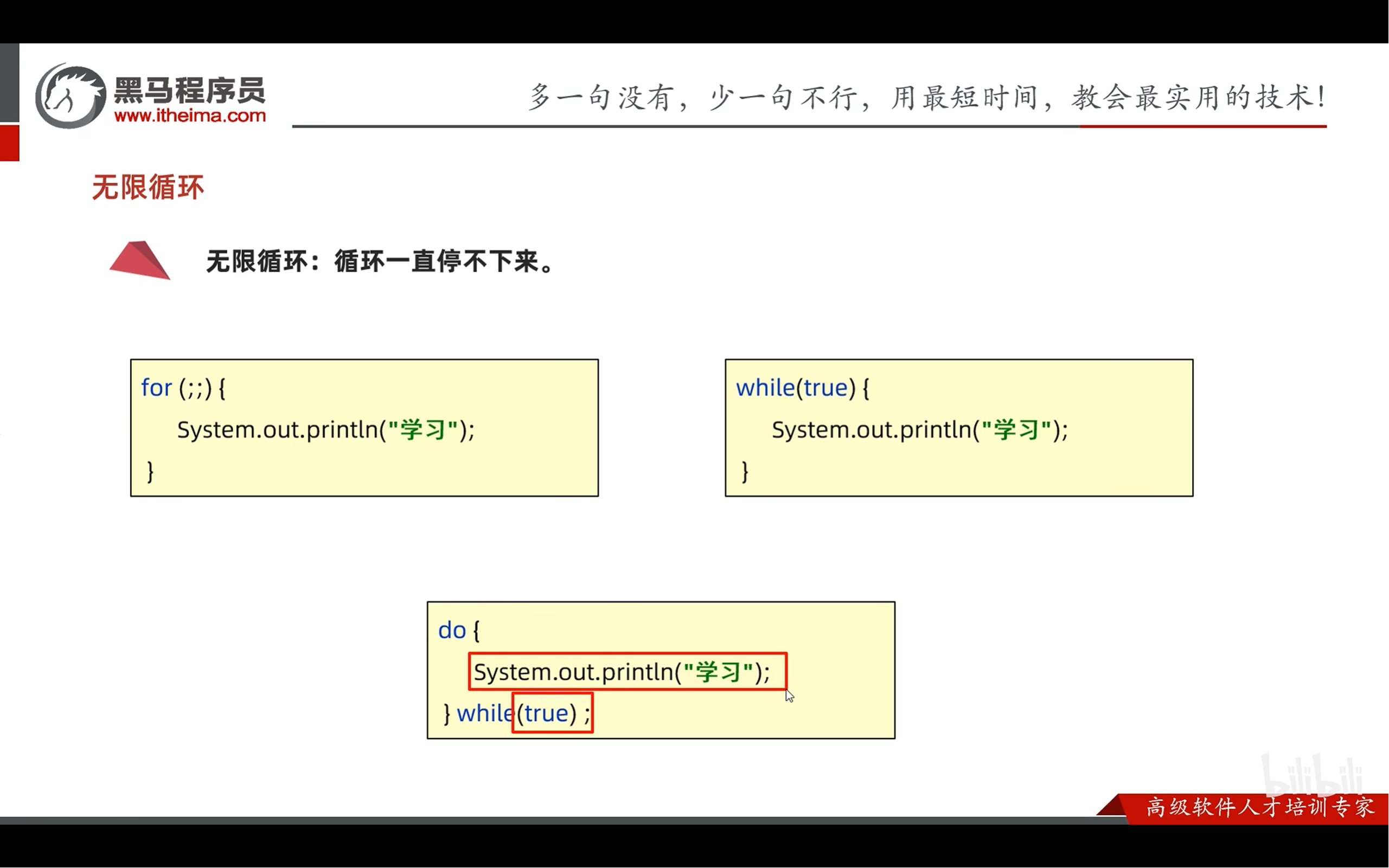 黑马程序员
www.itheima.com

多一句没有，少一句不行，用最短时间，教会最实用的技术！

无限循环

无限循环：循环一直停不下来。

for (;;) {
    System.out.println("学习");
}

while(true) {
    System.out.println("学习");
}

do {
    System.out.println("学习");
} while(true) ;

bilibili

高级软件人才培训专家